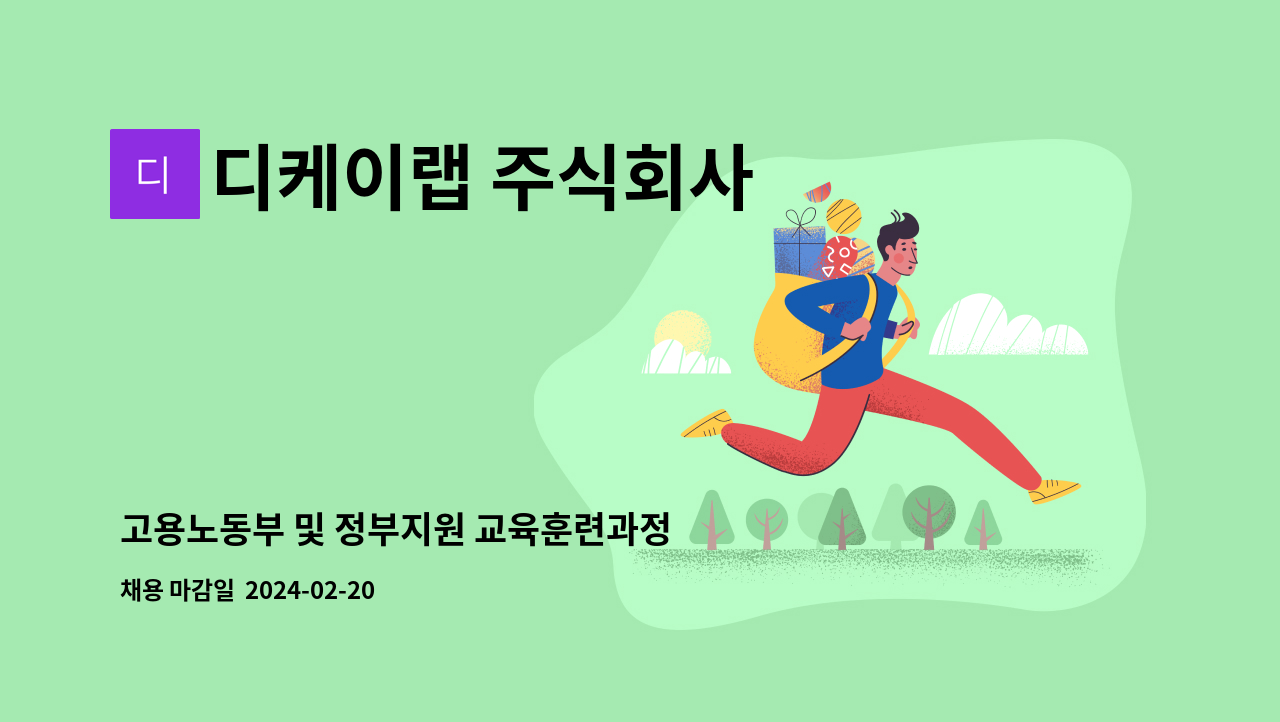 디

디케이랩 주식회사

고용노동부 및 정부지원 교육훈련과정

채용 마감일 2024-02-20